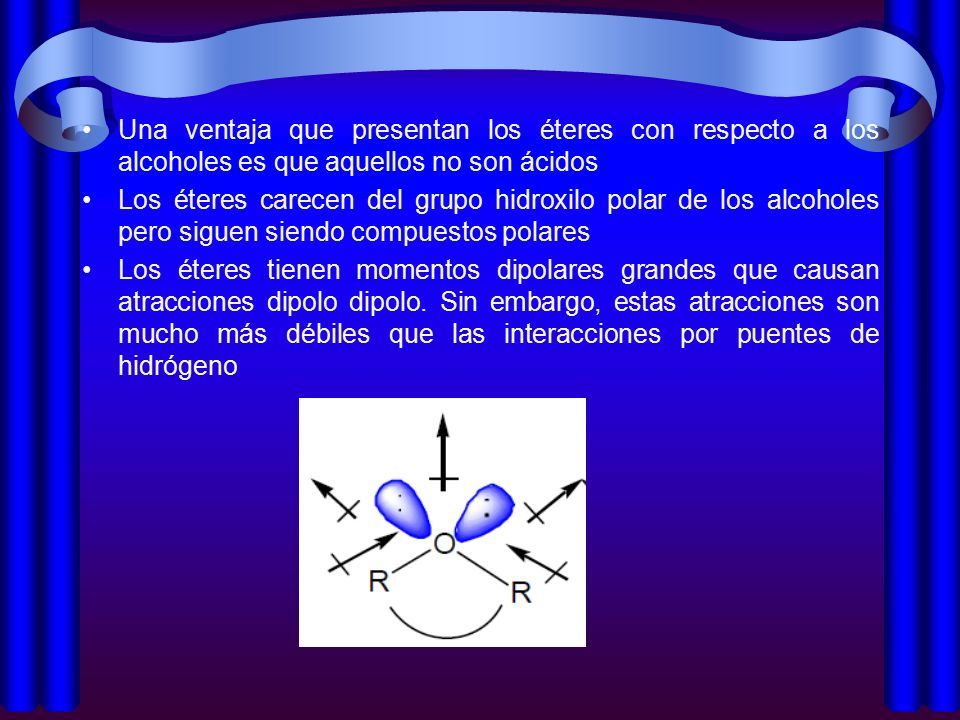 • Una ventaja que presentan los éteres con respecto a los alcoholes es que aquellos no son ácidos

• Los éteres carecen del grupo hidroxilo polar de los alcoholes pero siguen siendo compuestos polares

• Los éteres tienen momentos dipolares grandes que causan atracciones dipolo dipolo. Sin embargo, estas atracciones son mucho más débiles que las interacciones por puentes de hidrógeno

O
R
R